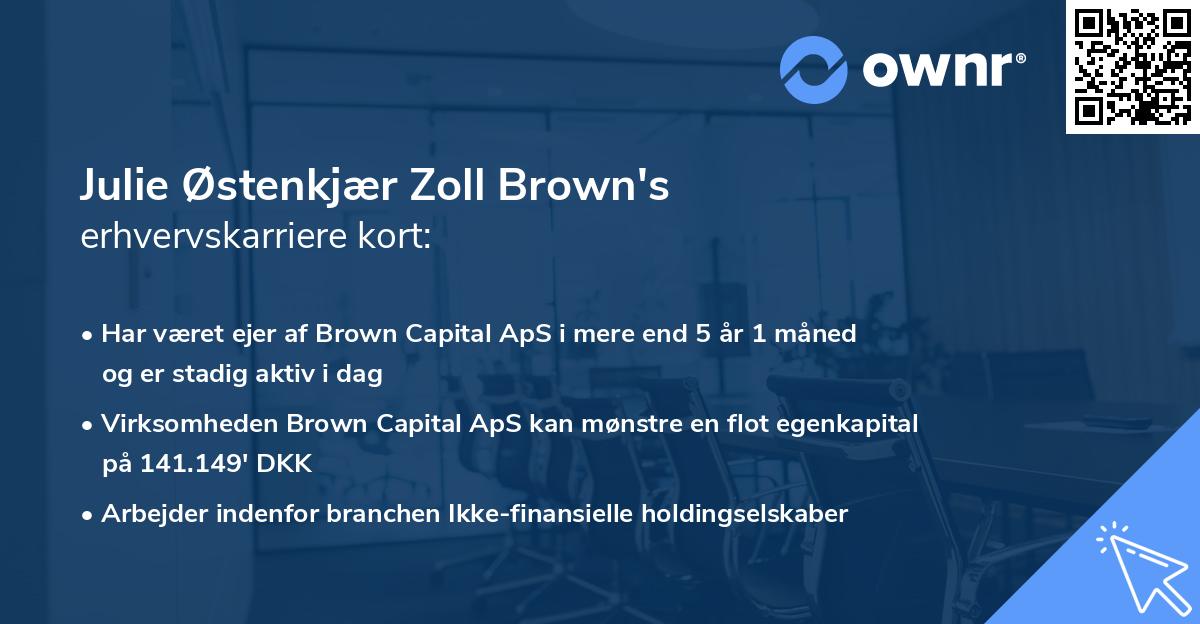 ownr®

Julie Østenkjær Zoll Brown's
erhvervskarriere kort:

• Har været ejer af Brown Capital ApS i mere end 5 år 1 måned og er stadig aktiv i dag

• Virksomheden Brown Capital ApS kan mønstre en flot egenkapital på 141.149' DKK

• Arbejder indenfor branchen Ikke-finansielle holdingselskaber